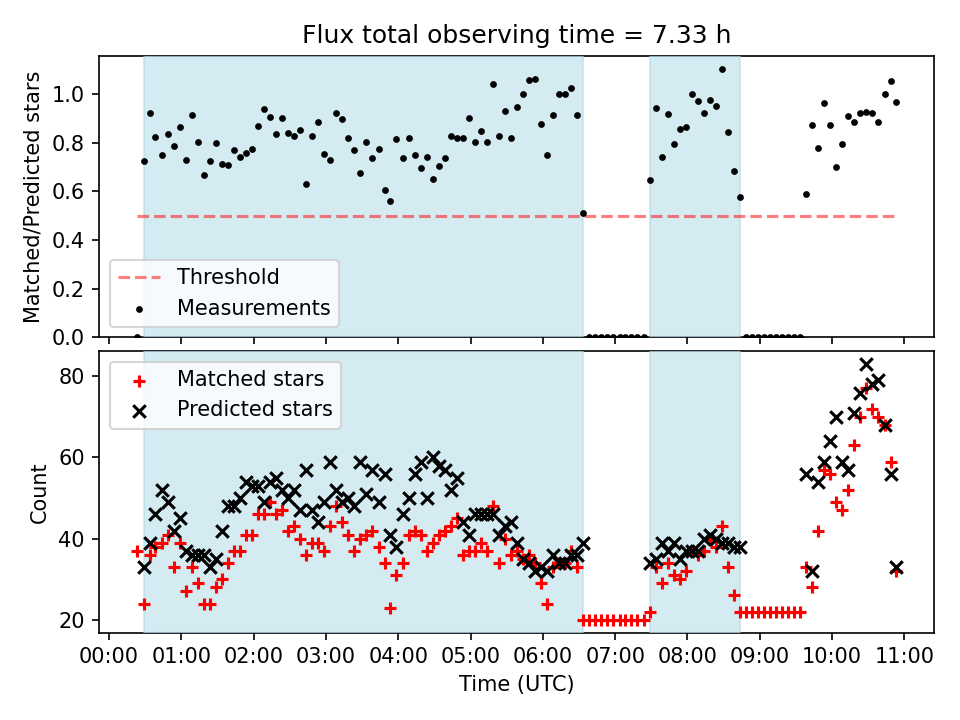 Flux total observing time = 7.33 h

Matched/Predicted stars

1.0
0.8
0.6
0.4
0.2
0.0

Threshold
Measurements

Count

80
60
40
20

Matched stars
Predicted stars

00:00 01:00 02:00 03:00 04:00 05:00 06:00 07:00 08:00 09:00 10:00 11:00
Time (UTC)